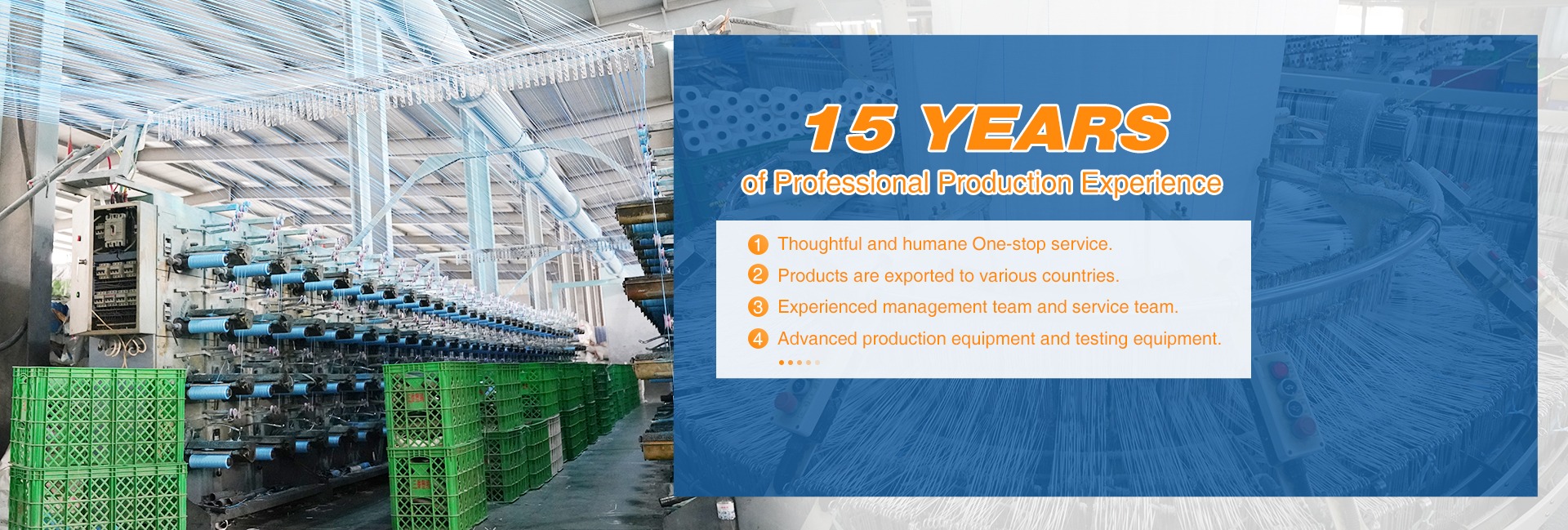 15 YEARS

of Professional Production Experience

1 Thoughtful and humane One-stop service.
2 Products are exported to various countries.
3 Experienced management team and service team.
4 Advanced production equipment and testing equipment.